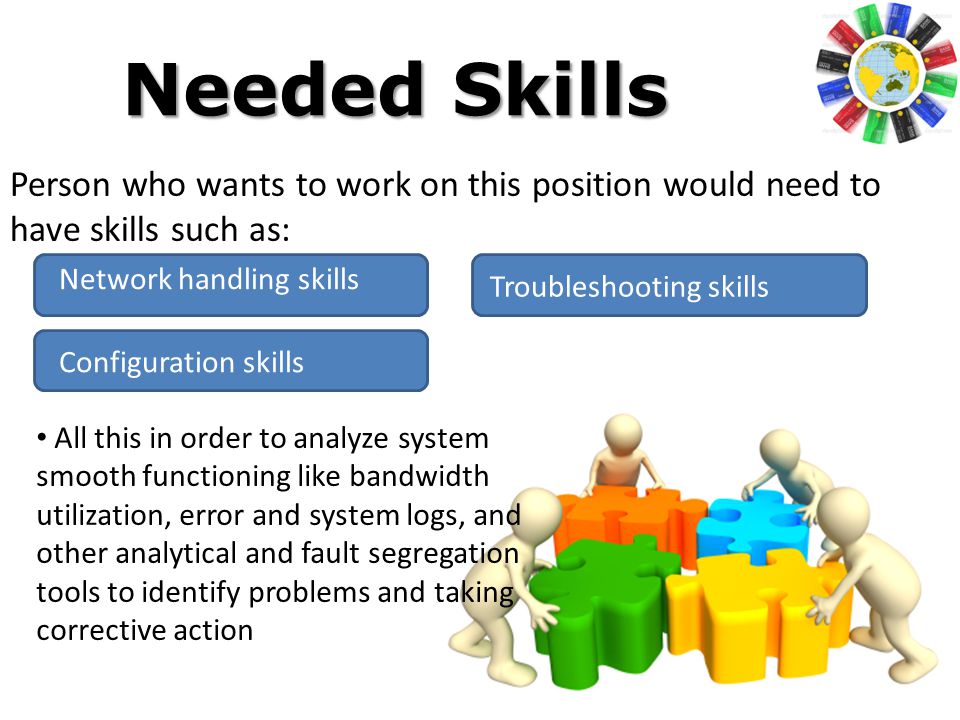 Needed Skills

Person who wants to work on this position would need to have skills such as:

Network handling skills

Troubleshooting skills

Configuration skills

• All this in order to analyze system smooth functioning like bandwidth utilization, error and system logs, and other analytical and fault segregation tools to identify problems and taking corrective action